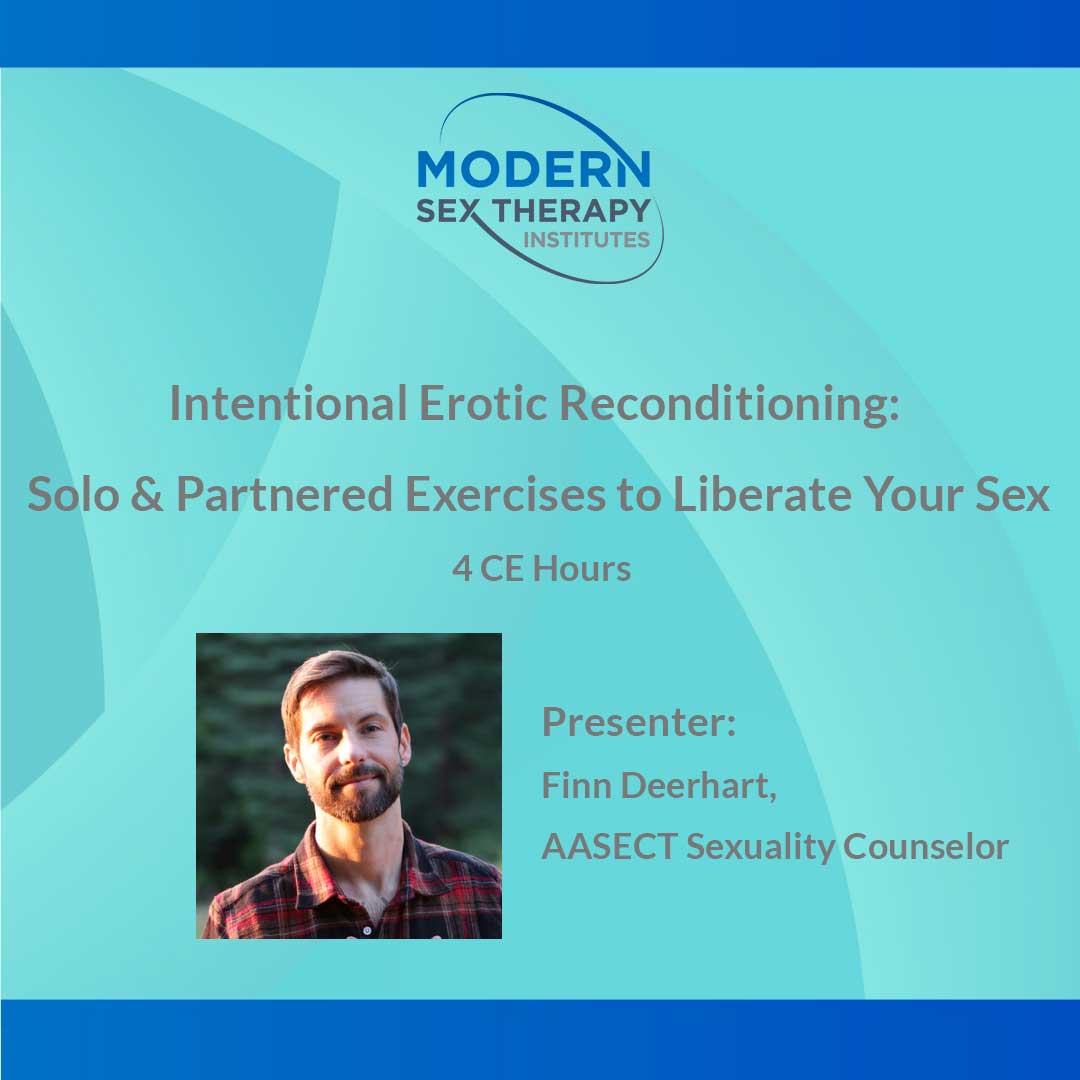 MODERN
SEX THERAPY
INSTITUTES

Intentional Erotic Reconditioning:

Solo & Partnered Exercises to Liberate Your Sex

4 CE Hours

Presenter:

Finn Deerhart,

AASECT Sexuality Counselor